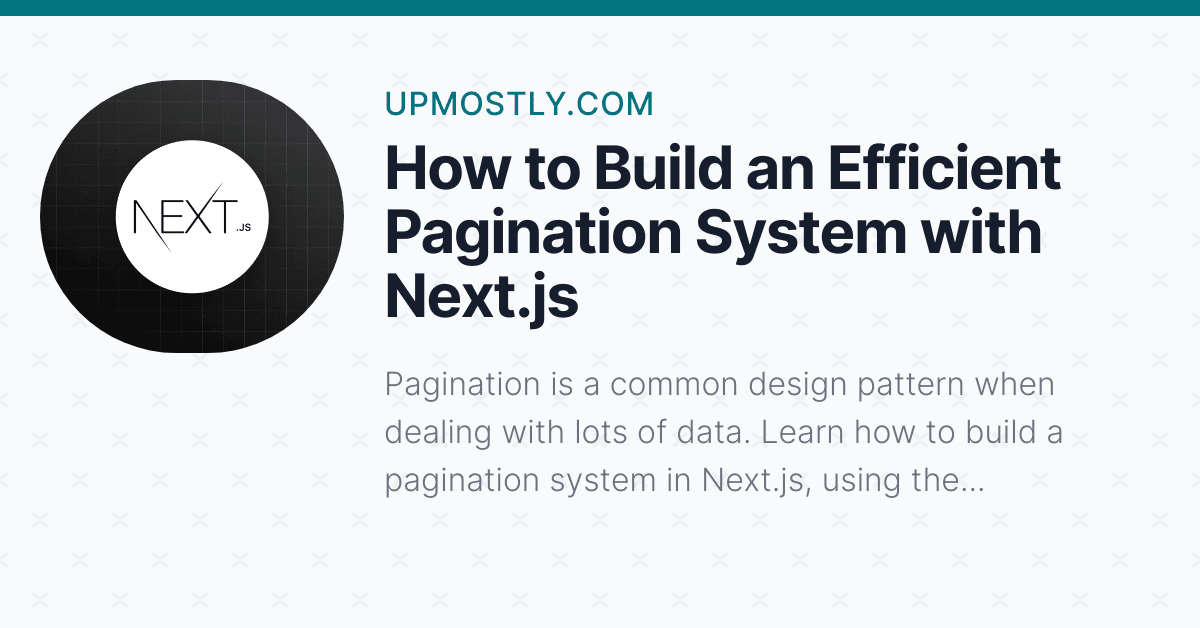 NEXT.JS

UPMOSTLY.COM

How to Build an Efficient Pagination System with Next.js

Pagination is a common design pattern when dealing with lots of data. Learn how to build a pagination system in Next.js, using the...